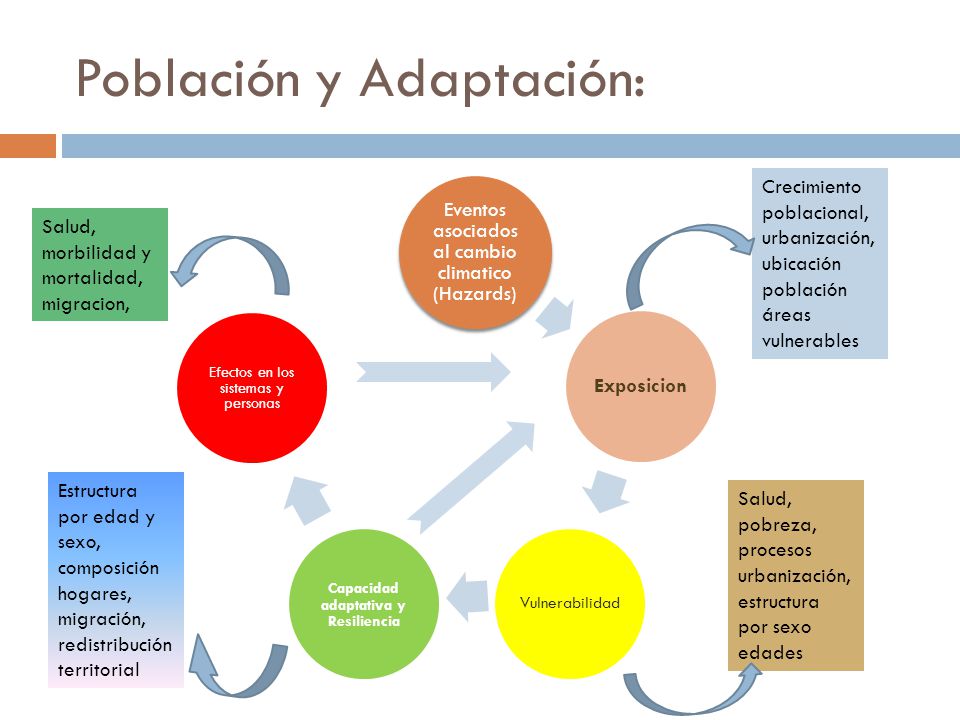 Población y Adaptación:

Salud, morbilidad y mortalidad, migracion,

Eventos asociados al cambio climatico (Hazards)

Crecimiento poblacional, urbanización, ubicación población áreas vulnerables

Efectos en los sistemas y personas

Exposicion

Estructura por edad y sexo, composición hogares, migración, redistribución territorial

Capacidad adaptativa y Resiliencia

Vulnerabilidad

Salud, pobreza, procesos urbanización, estructura por sexo edades